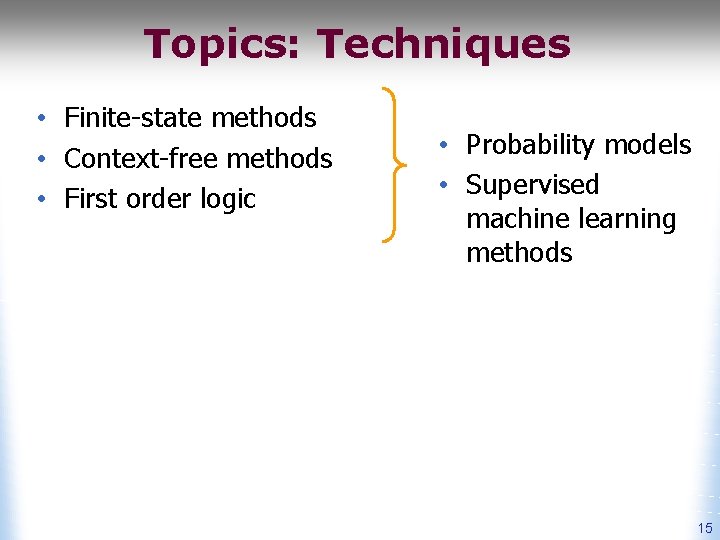 Topics: Techniques

• Finite-state methods
• Context-free methods
• First order logic

• Probability models
• Supervised machine learning methods

15